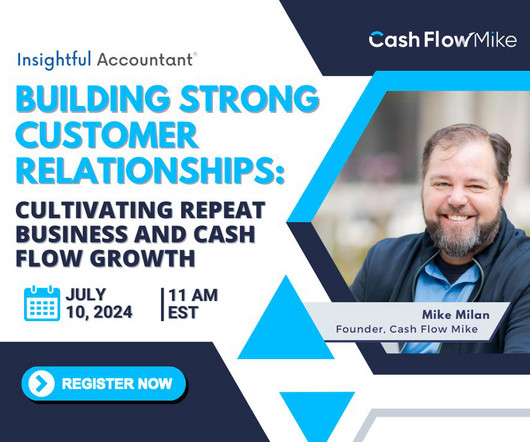 Cash Flow Mike

Insightful Accountant®

BUILDING STRONG CUSTOMER RELATIONSHIPS:

CULTIVATING REPEAT BUSINESS AND CASH FLOW GROWTH

JULY 10, 2024

11 AM EST

Mike Milan
Founder, Cash Flow Mike

REGISTER NOW